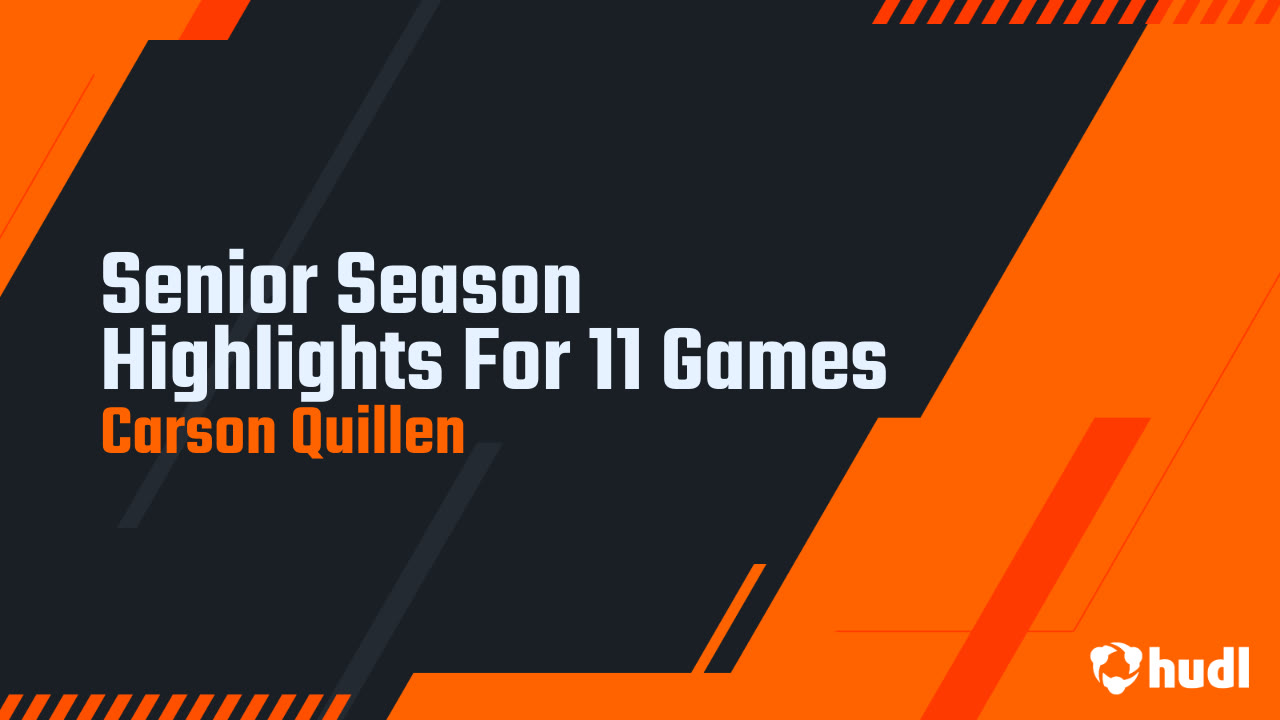 Senior Season Highlights For 11 Games
Carson Quillen

hudl